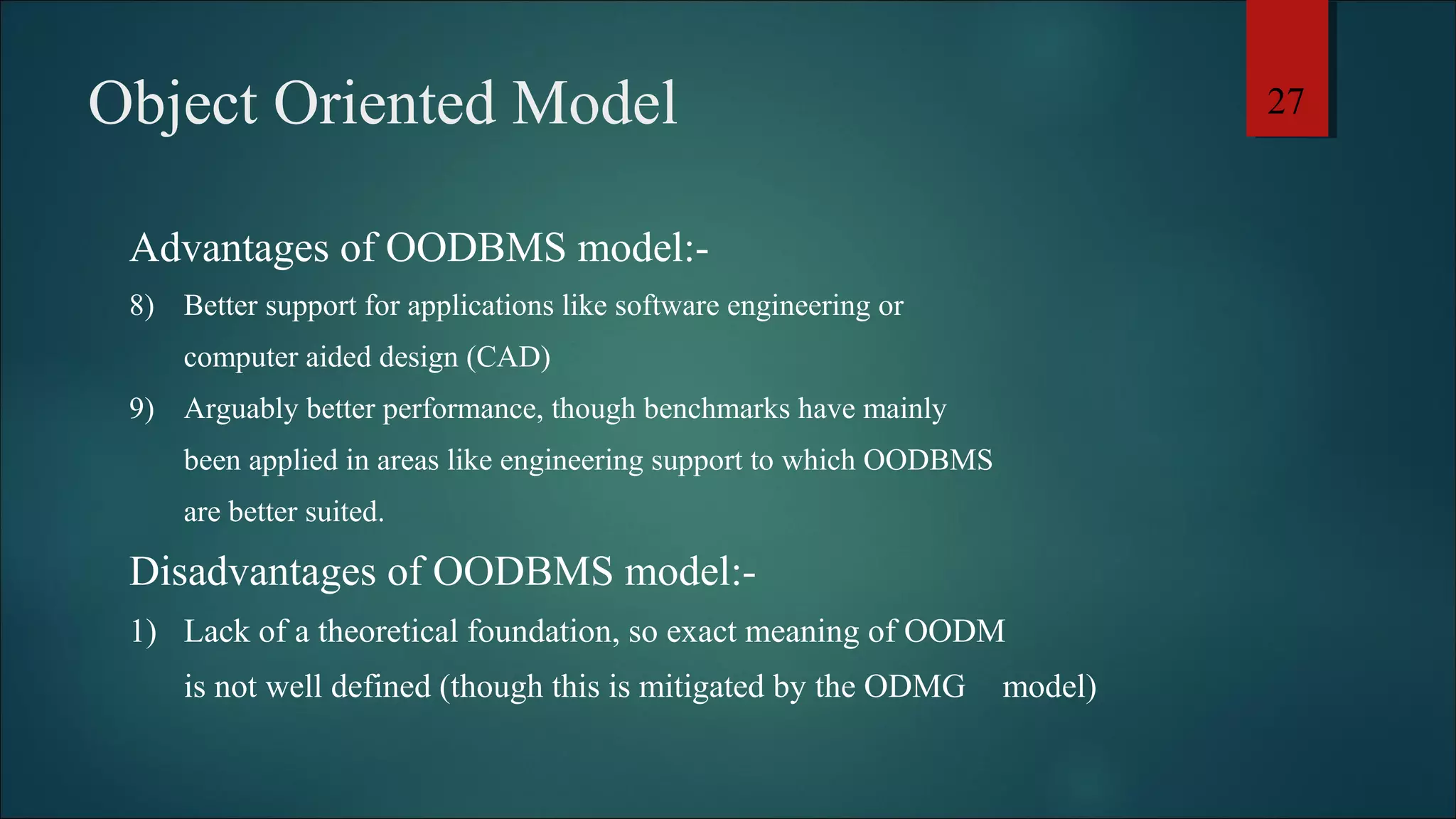 Object Oriented Model

27

Advantages of OODBMS model:-

8) Better support for applications like software engineering or computer aided design (CAD)

9) Arguably better performance, though benchmarks have mainly been applied in areas like engineering support to which OODBMS are better suited.

Disadvantages of OODBMS model:-

1) Lack of a theoretical foundation, so exact meaning of OODM is not well defined (though this is mitigated by the ODMG model)